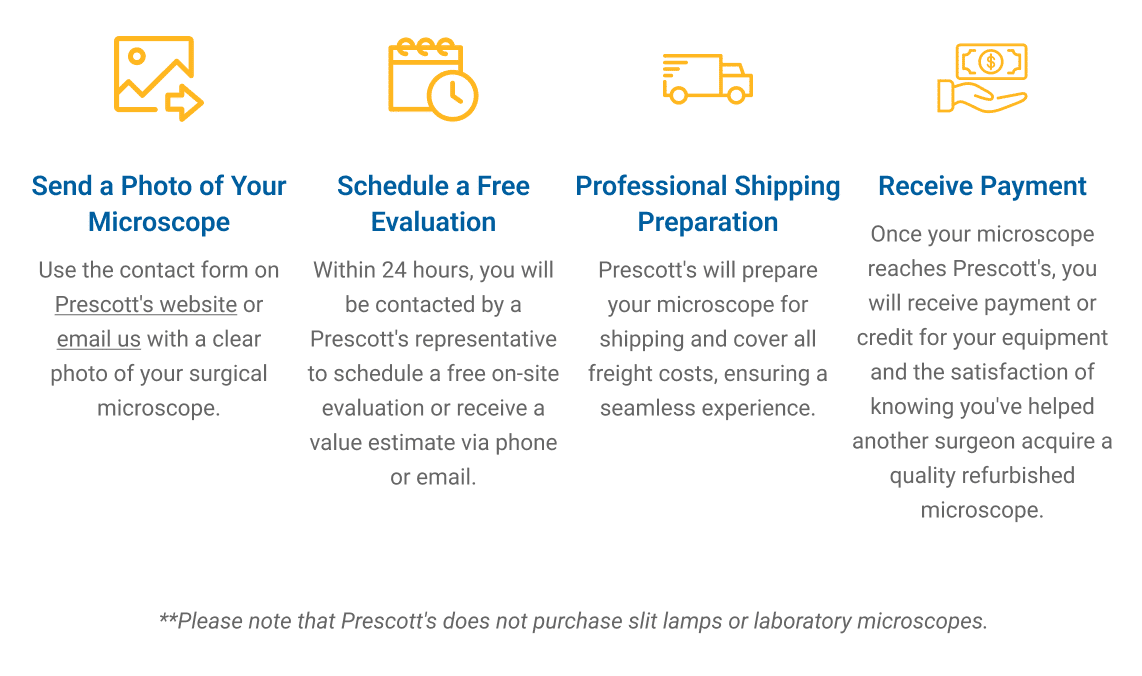 Send a Photo of Your Microscope

Use the contact form on Prescott's website or email us with a clear photo of your surgical microscope.

Schedule a Free Evaluation

Within 24 hours, you will be contacted by a Prescott's representative to schedule a free on-site evaluation or receive a value estimate via phone or email.

Professional Shipping Preparation

Prescott's will prepare your microscope for shipping and cover all freight costs, ensuring a seamless experience.

Receive Payment

Once your microscope reaches Prescott's, you will receive payment or credit for your equipment and the satisfaction of knowing you've helped another surgeon acquire a quality refurbished microscope.

**Please note that Prescott's does not purchase slit lamps or laboratory microscopes.